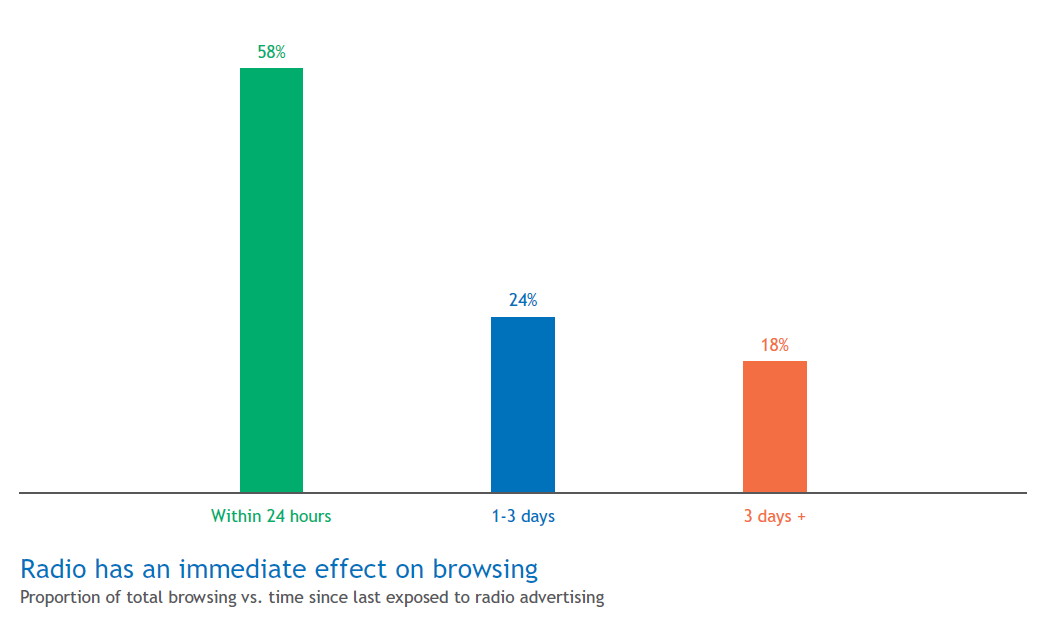 58%

24%

18%

Within 24 hours

1-3 days

3 days +

Radio has an immediate effect on browsing
Proportion of total browsing vs. time since last exposed to radio advertising